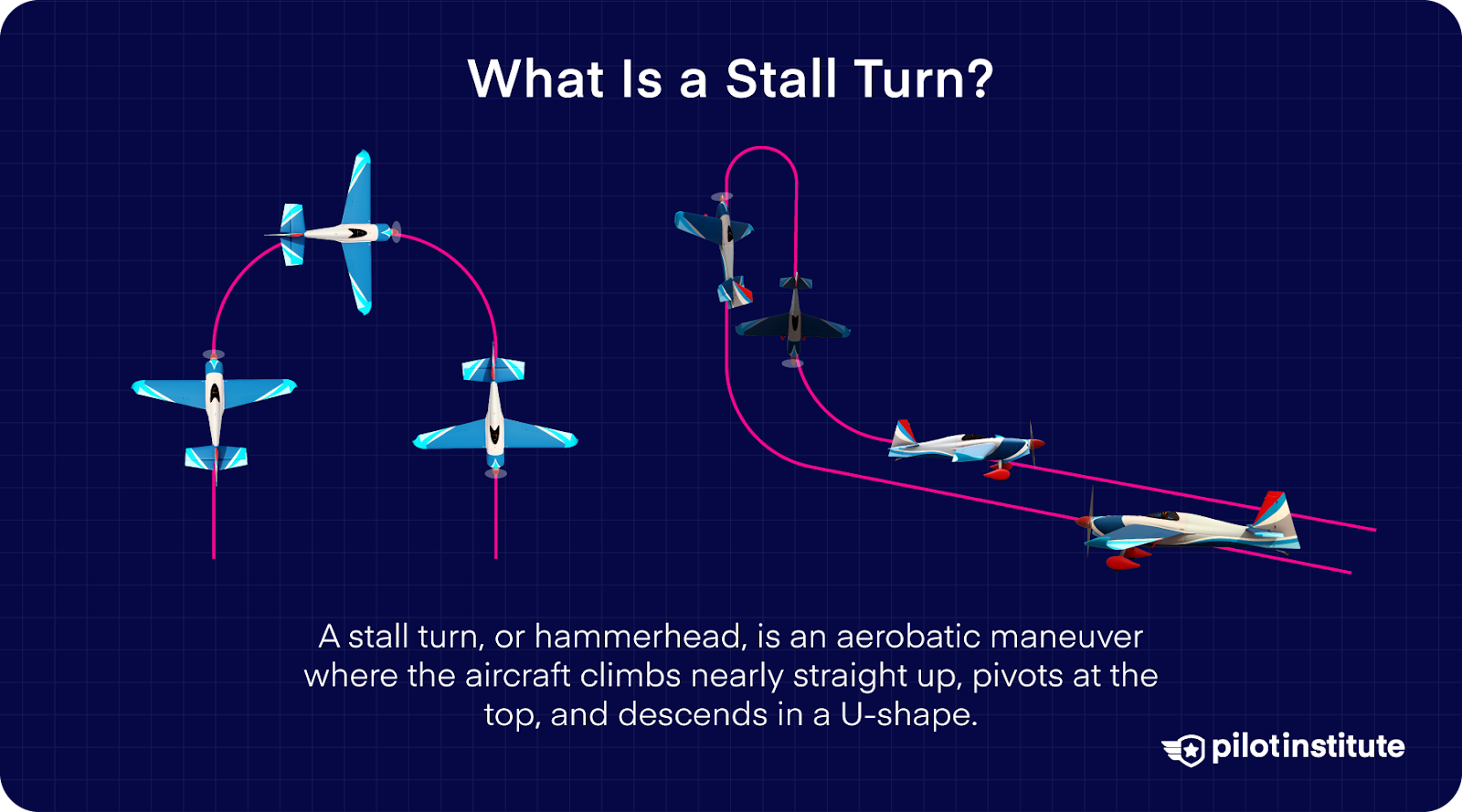 What Is a Stall Turn?

A stall turn, or hammerhead, is an aerobatic maneuver where the aircraft climbs nearly straight up, pivots at the top, and descends in a U-shape.

pilotinstitute